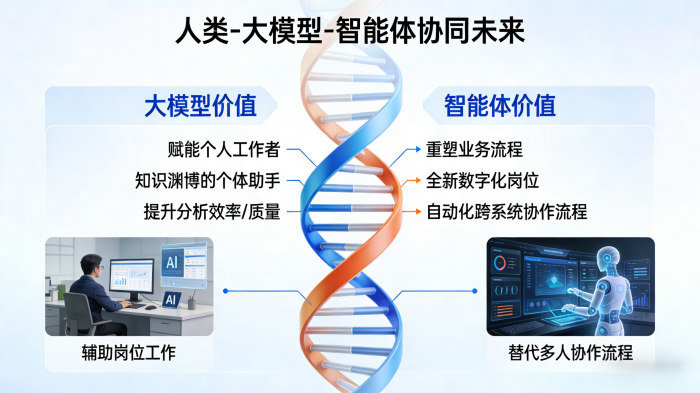 人类-大模型-智能体协同未来

大模型价值

赋能个人工作者
知识渊博的个体助手
提升分析效率/质量

AI

AI

辅助岗位工作

智能体价值

重塑业务流程
全新数字化岗位
自动化跨系统协作流程

替代多人协作流程